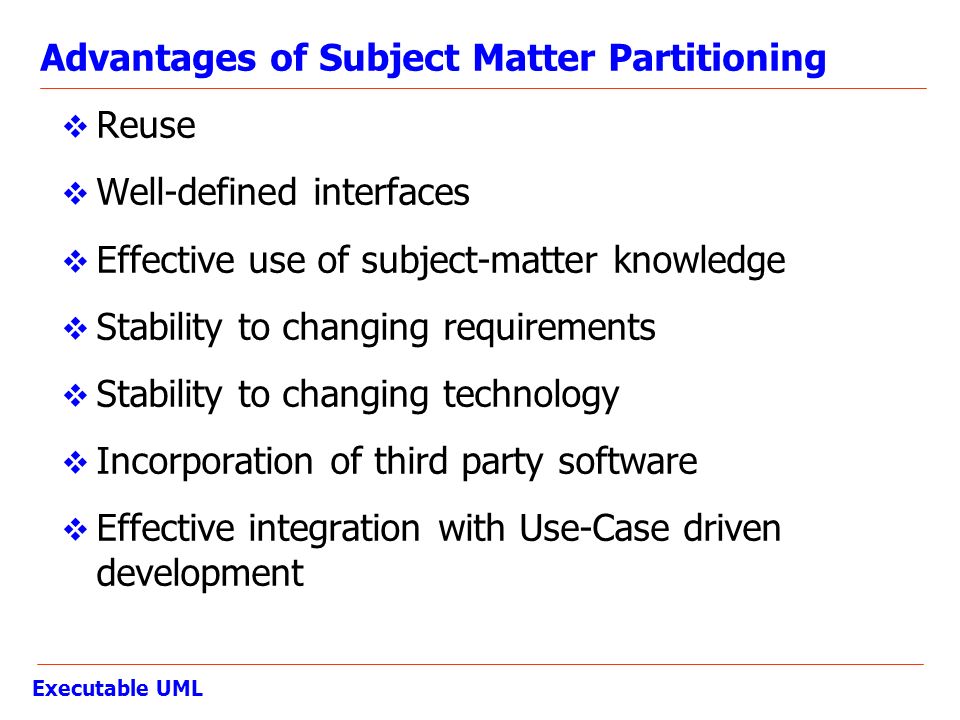 Advantages of Subject Matter Partitioning

❖ Reuse

❖ Well-defined interfaces

❖ Effective use of subject-matter knowledge

❖ Stability to changing requirements

❖ Stability to changing technology

❖ Incorporation of third party software

❖ Effective integration with Use-Case driven development

Executable UML